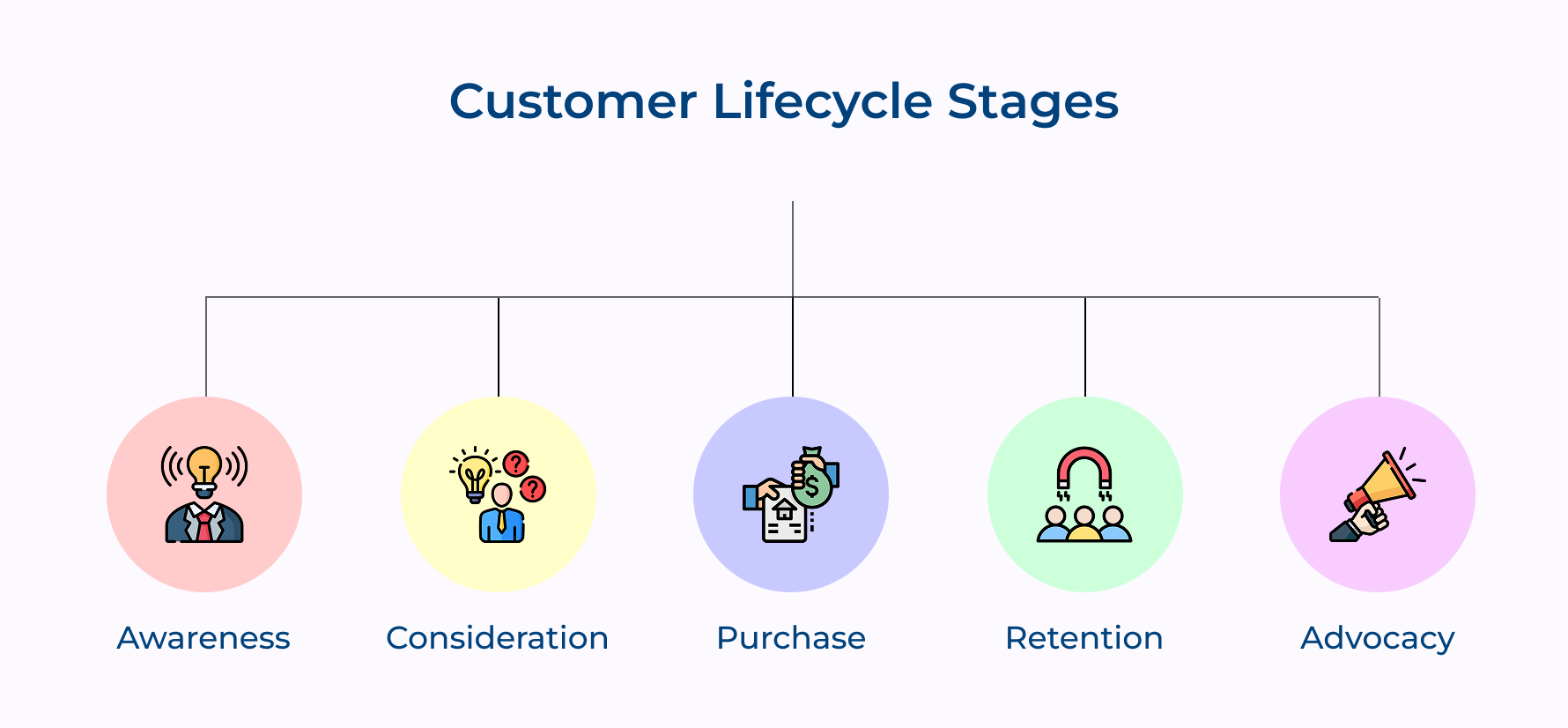 Customer Lifecycle Stages

Awareness

Consideration

Purchase

Retention

Advocacy